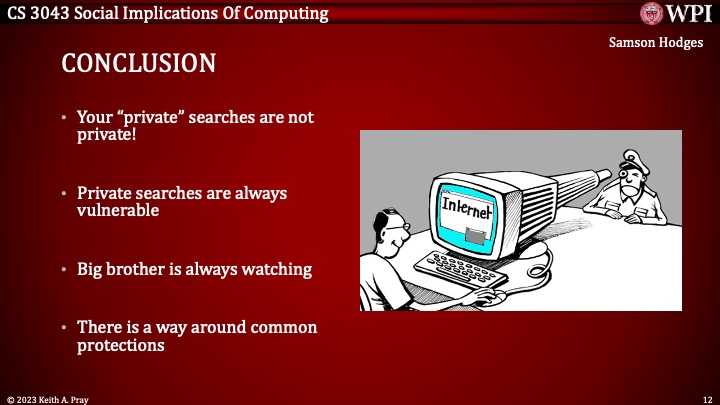 CS 3043 Social Implications Of Computing

WPI

Samson Hodges

CONCLUSION

• Your "private" searches are not private!

• Private searches are always vulnerable

• Big brother is always watching

• There is a way around common protections

Internet

© 2023 Keith A. Pray

12